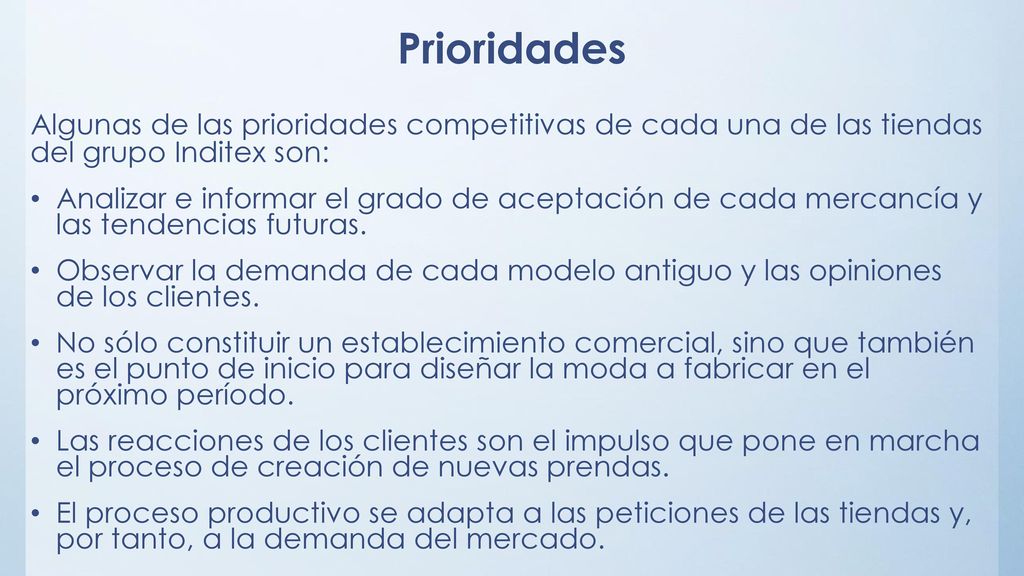 Prioridades

Algunas de las prioridades competitivas de cada una de las tiendas del grupo Inditex son:

• Analizar e informar el grado de aceptación de cada mercancía y las tendencias futuras.
• Observar la demanda de cada modelo antiguo y las opiniones de los clientes.
• No sólo constituir un establecimiento comercial, sino que también es el punto de inicio para diseñar la moda a fabricar en el próximo período.
• Las reacciones de los clientes son el impulso que pone en marcha el proceso de creación de nuevas prendas.
• El proceso productivo se adapta a las peticiones de las tiendas y, por tanto, a la demanda del mercado.